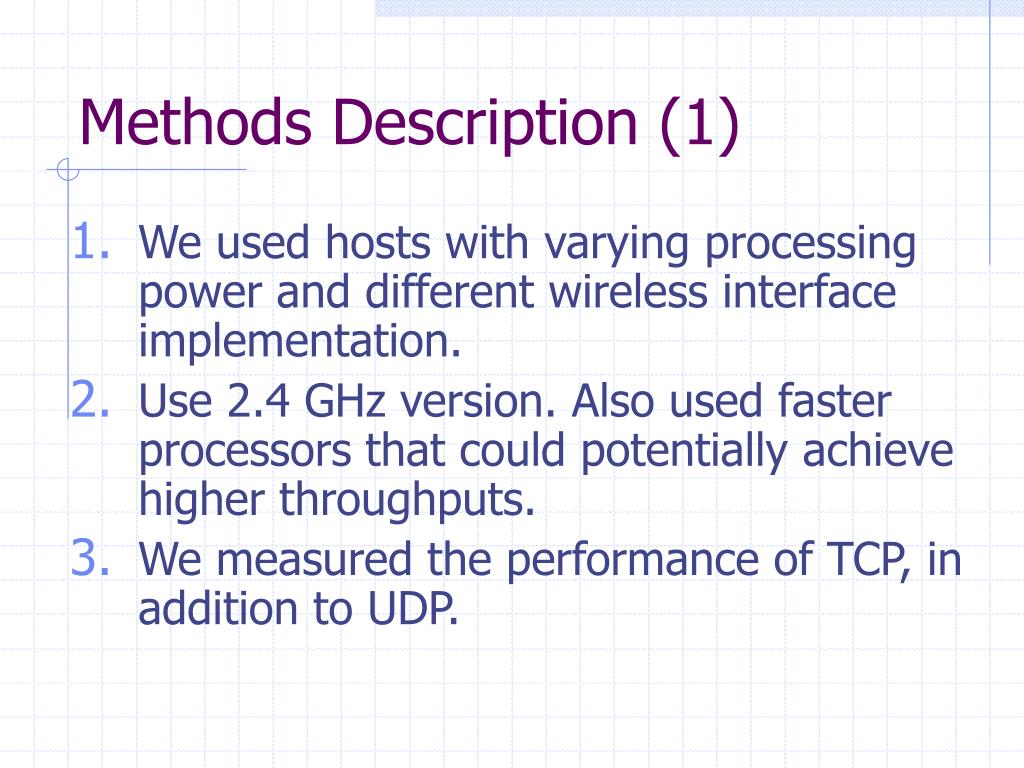 Methods Description (1)

1. We used hosts with varying processing power and different wireless interface implementation.
2. Use 2.4 GHz version. Also used faster processors that could potentially achieve higher throughputs.
3. We measured the performance of TCP, in addition to UDP.